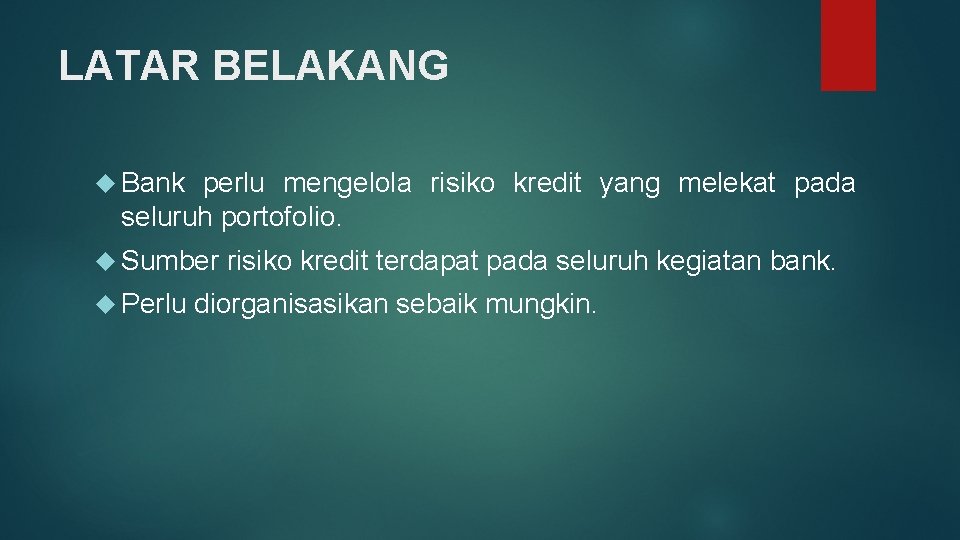 LATAR BELAKANG

Bank perlu mengelola risiko kredit yang melekat pada seluruh portofolio.

Sumber risiko kredit terdapat pada seluruh kegiatan bank.

Perlu diorganisasikan sebaik mungkin.